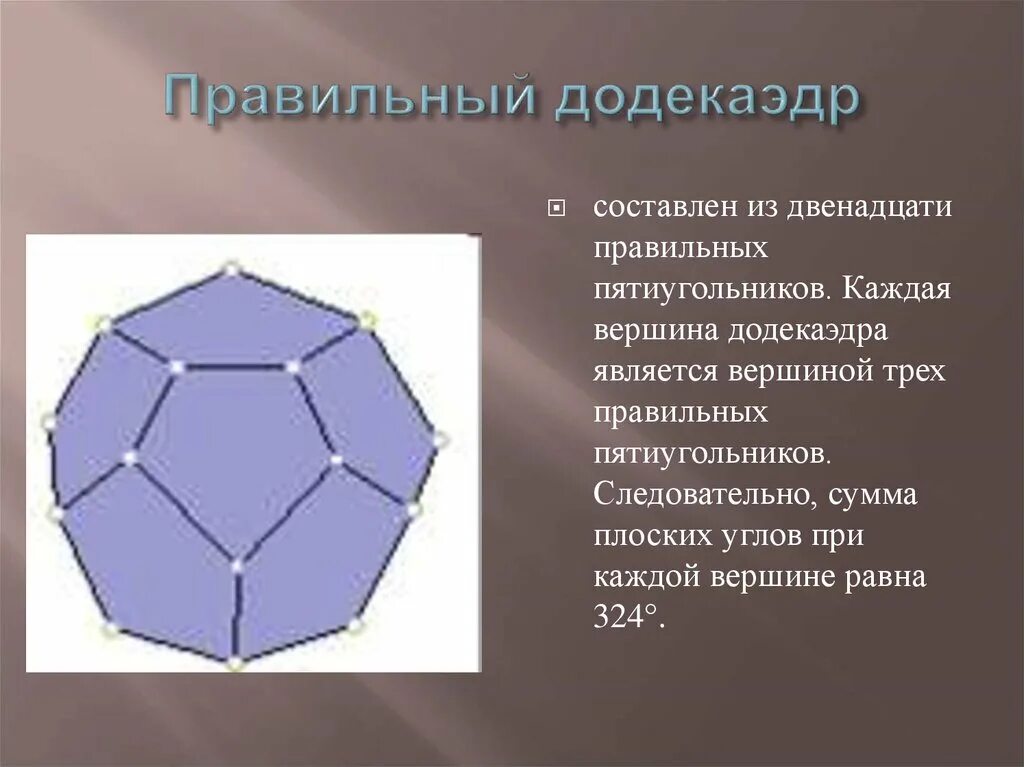 Правильный додекаэдр

составлен из двенадцати правильных пятиугольников. Каждая вершина додекаэдра является вершиной трех правильных пятиугольников. Следовательно, сумма плоских углов при каждой вершине равна 324°.